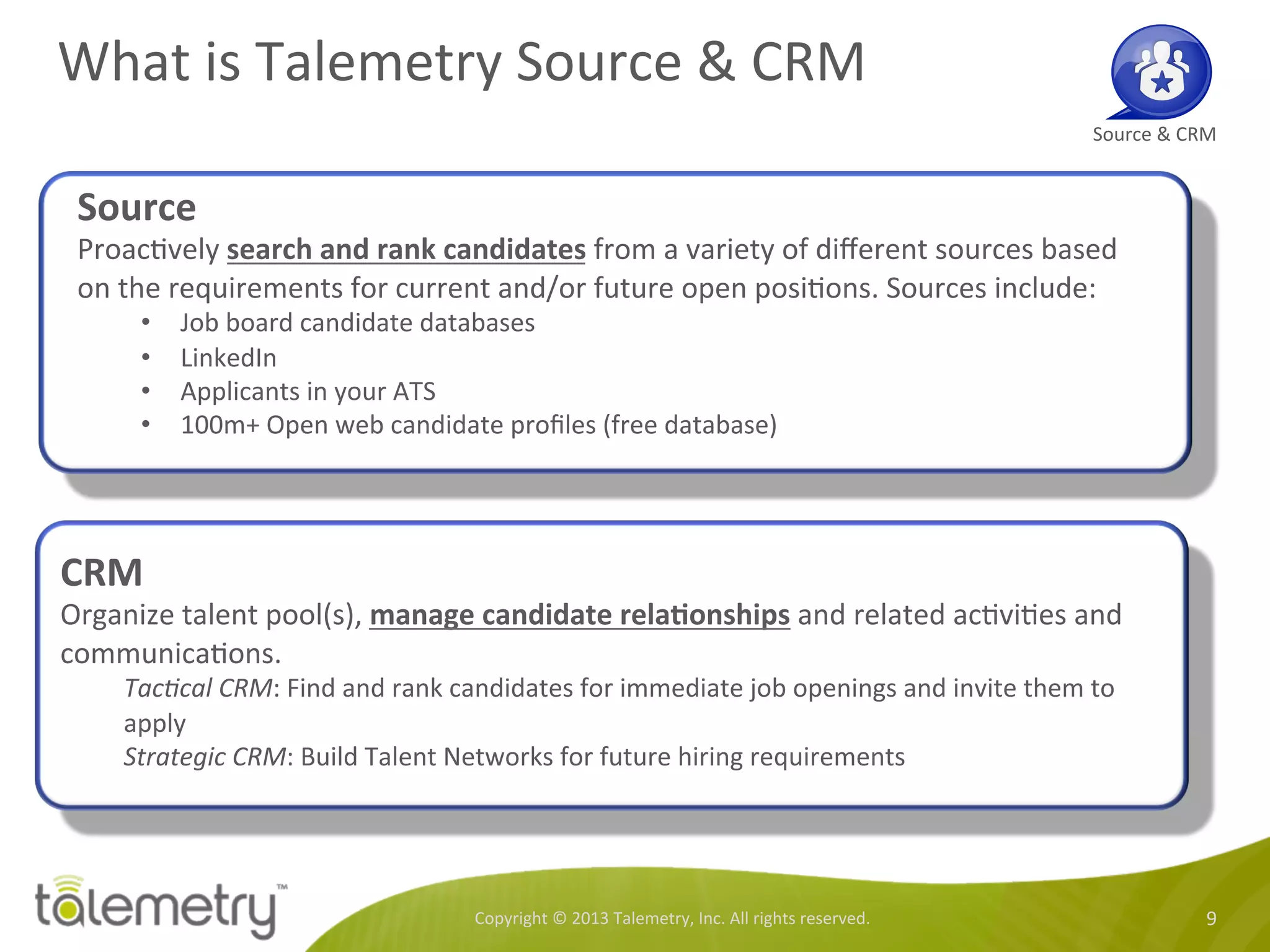 What is Talemetry Source & CRM

Source & CRM

Source
Proactively search and rank candidates from a variety of different sources based on the requirements for current and/or future open positions. Sources include:
• Job board candidate databases
• LinkedIn
• Applicants in your ATS
• 100m+ Open web candidate profiles (free database)

CRM
Organize talent pool(s), manage candidate relationships and related activities and communications.
Tactical CRM: Find and rank candidates for immediate job openings and invite them to apply
Strategic CRM: Build Talent Networks for future hiring requirements

talemetry™

Copyright © 2013 Talemetry, Inc. All rights reserved.

9